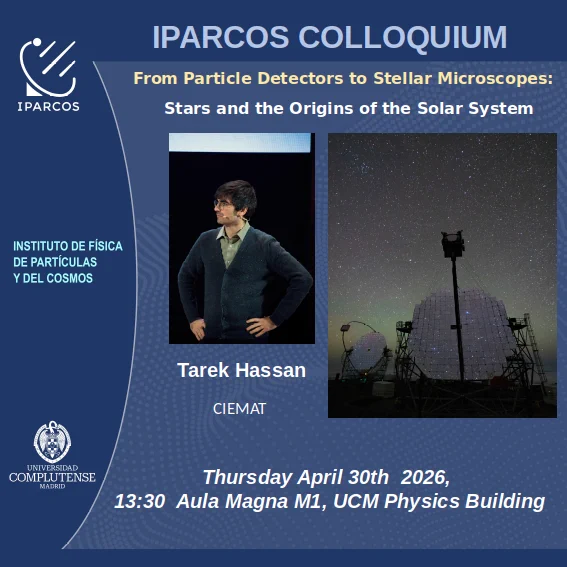 IPARCOS COLLOQUIUM

IPARCOS

From Particle Detectors to Stellar Microscopes:

Stars and the Origins of the Solar System

INSTITUTO DE FÍSICA
DE PARTÍCULAS
Y DEL COSMOS

Tarek Hassan

CIEMAT

UNIVERSIDAD
COMPLUTENSE
MADRID

Thursday April 30th 2026,
13:30 Aula Magna M1, UCM Physics Building